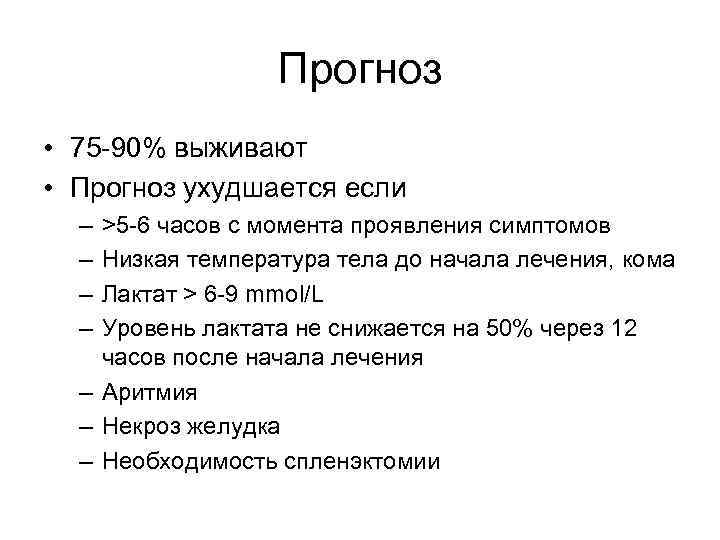 Прогноз

• 75-90% выживают
• Прогноз ухудшается если
– >5-6 часов с момента проявления симптомов
– Низкая температура тела до начала лечения, кома
– Лактат > 6-9 mmol/L
– Уровень лактата не снижается на 50% через 12 часов после начала лечения
– Аритмия
– Некроз желудка
– Необходимость спленэктомии